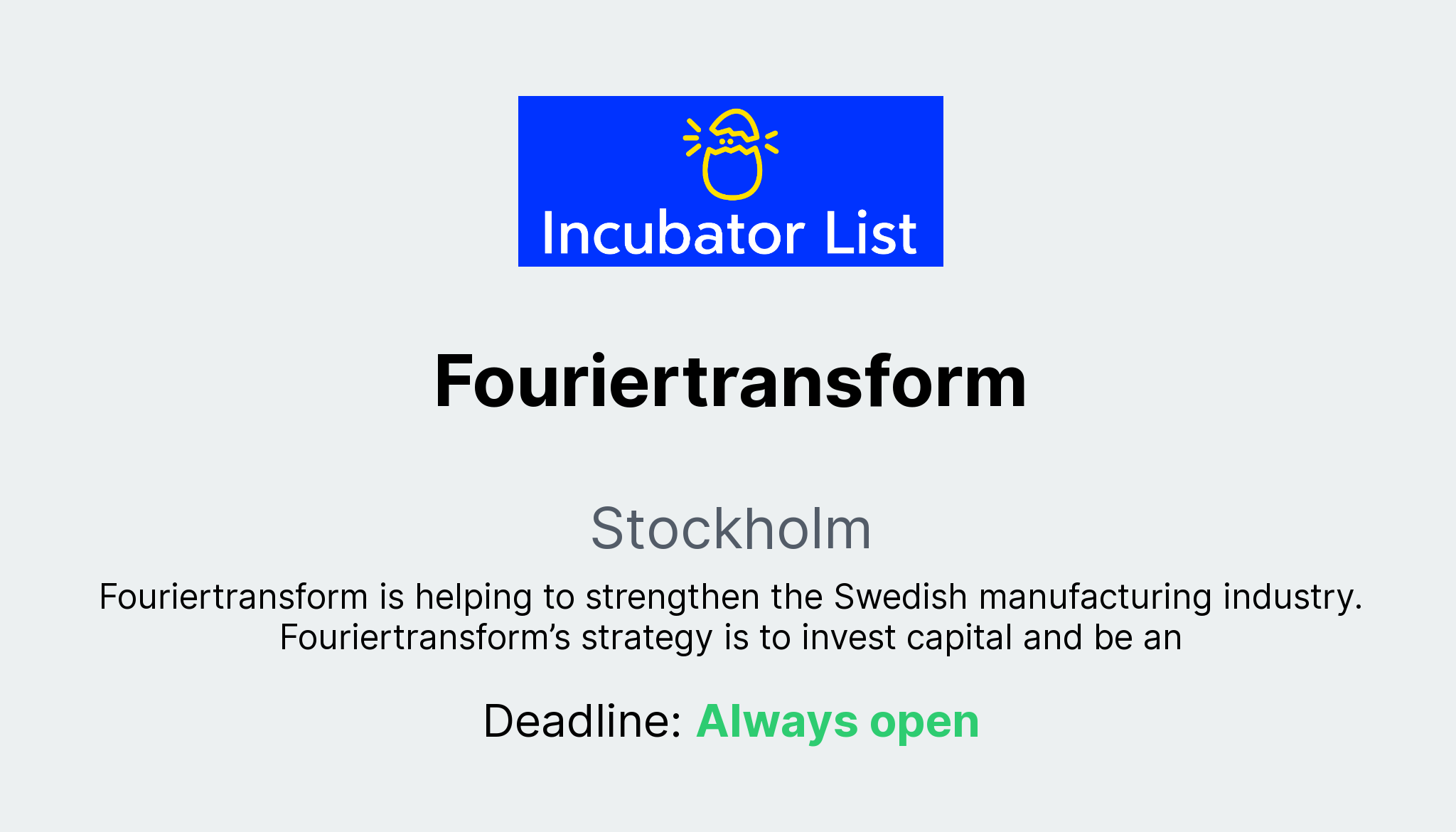 Incubator List

Fouriertransform

Stockholm

Fouriertransform is helping to strengthen the Swedish manufacturing industry. Fouriertransform’s strategy is to invest capital and be an

Deadline: Always open